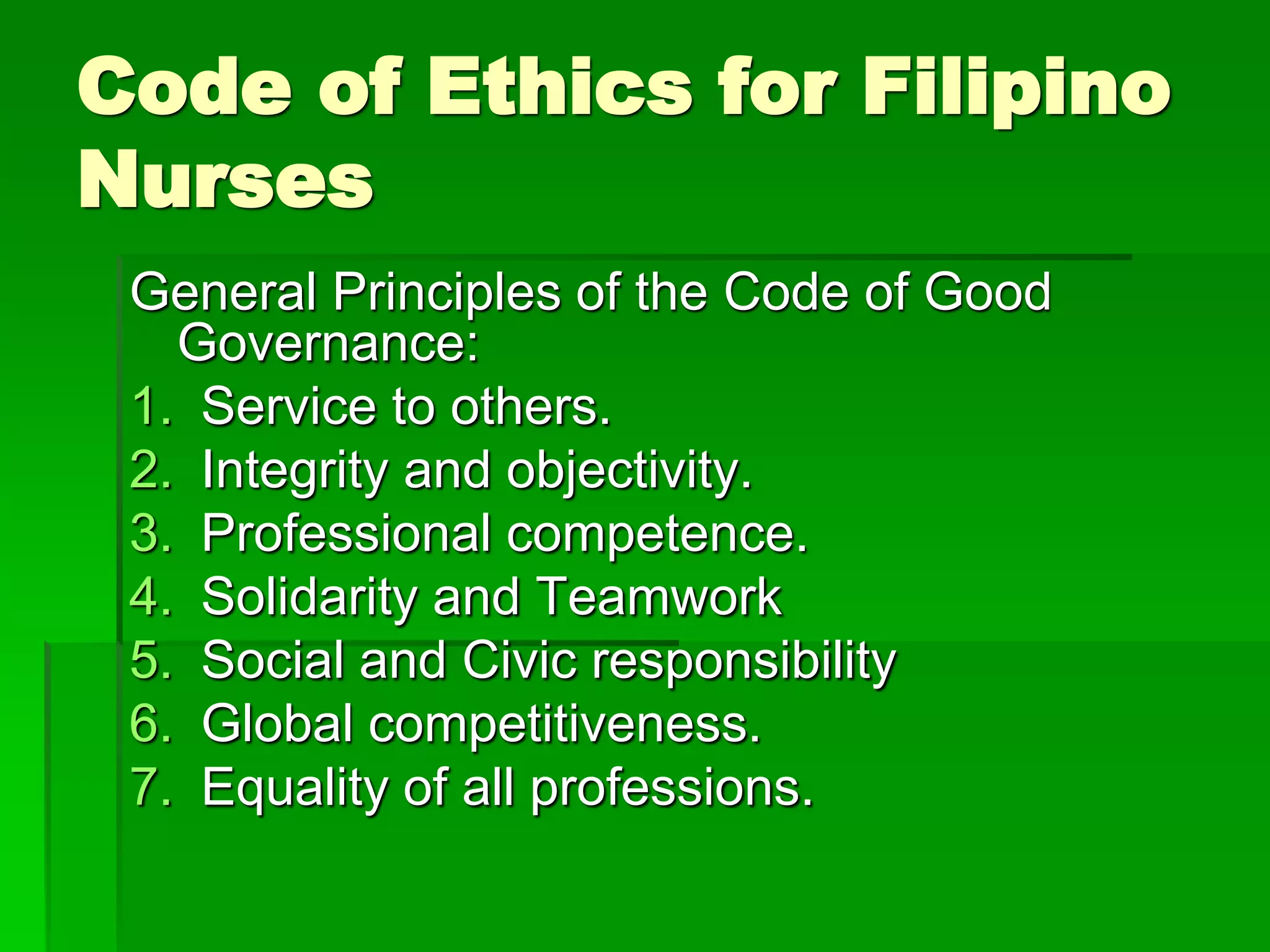 Code of Ethics for Filipino Nurses

General Principles of the Code of Good Governance:

1. Service to others.
2. Integrity and objectivity.
3. Professional competence.
4. Solidarity and Teamwork
5. Social and Civic responsibility
6. Global competitiveness.
7. Equality of all professions.